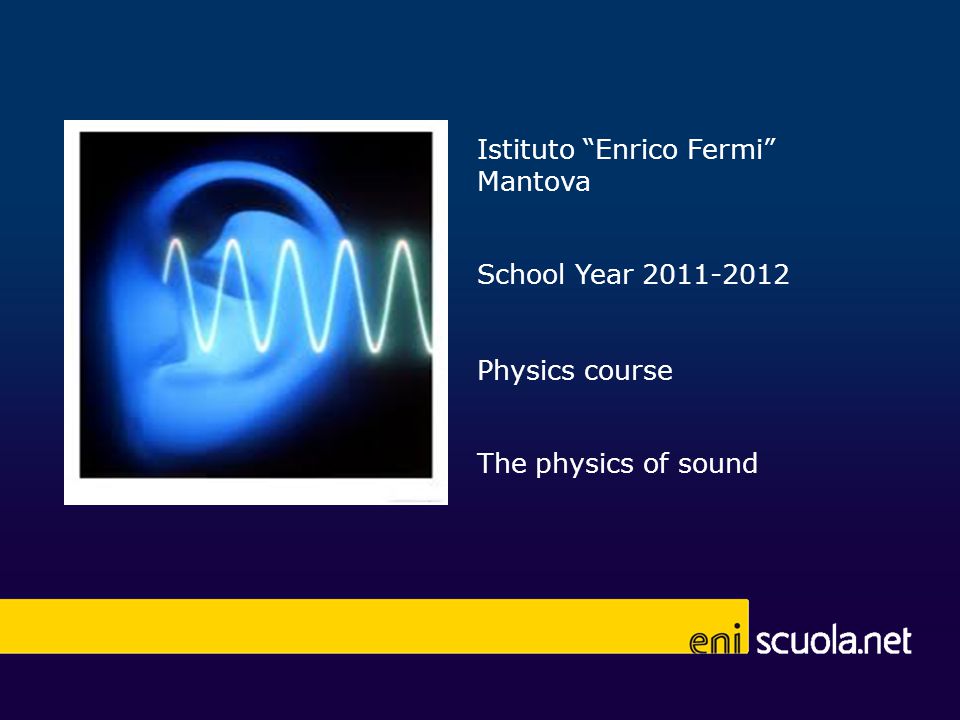 Istituto “Enrico Fermi” Mantova

School Year 2011-2012

Physics course

The physics of sound

eni scuola.net